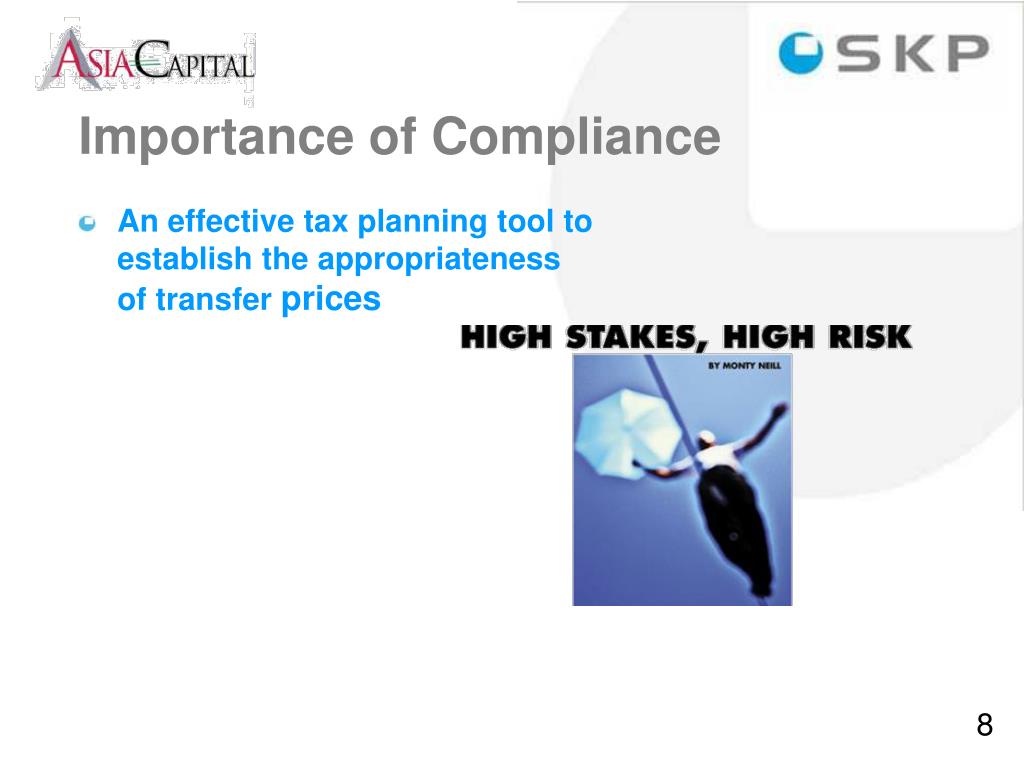 ASIACAPITAL

SKP

Importance of Compliance

An effective tax planning tool to establish the appropriateness of transfer prices

HIGH STAKES, HIGH RISK

BY MONTY NEILL

8